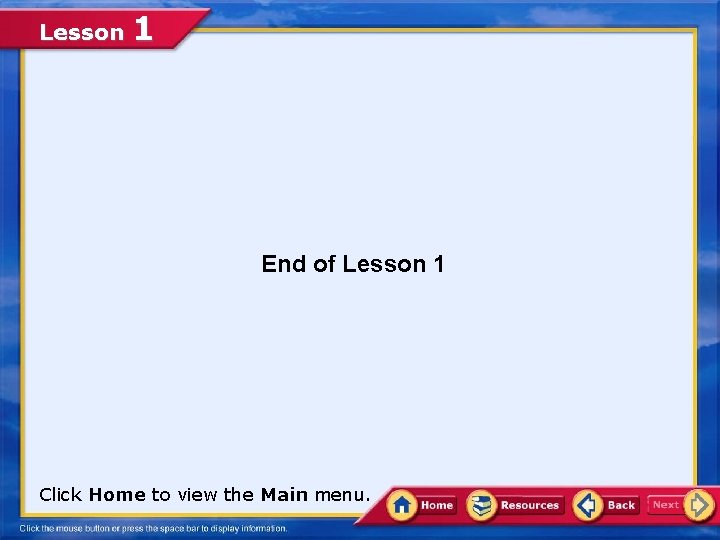 Lesson 1

End of Lesson 1

Click Home to view the Main menu.

Home Resources Back Next

Click the mouse button or press the space bar to display information.